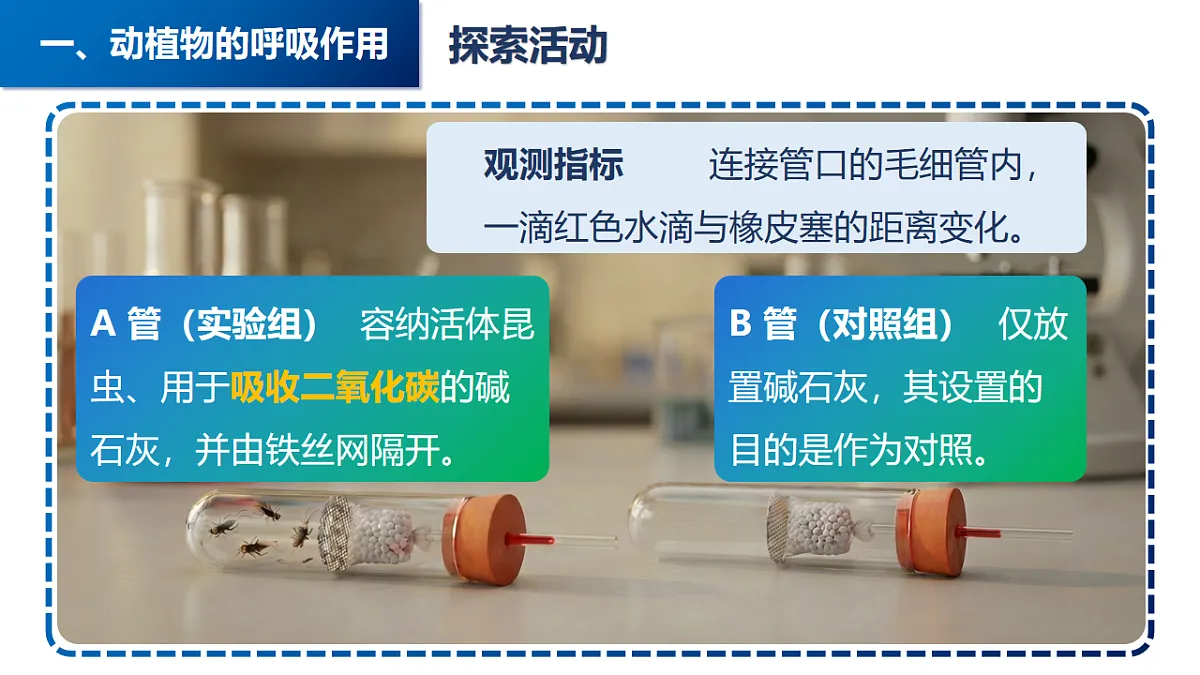 一、动植物的呼吸作用

探索活动

观测指标　连接管口的毛细管内，一滴红色水滴与橡皮塞的距离变化。

A 管（实验组）　容纳活体昆虫、用于吸收二氧化碳的碱石灰，并由铁丝网隔开。

B 管（对照组）　仅放置碱石灰，其设置的目的是作为对照。